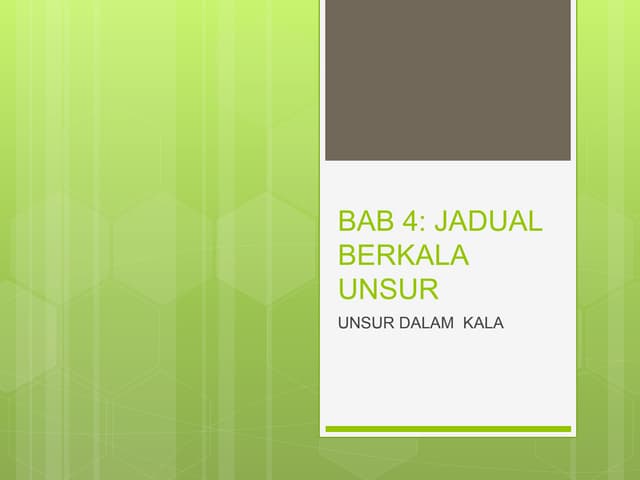 BAB 4: JADUAL BERKALA UNSUR

UNSUR DALAM KALA